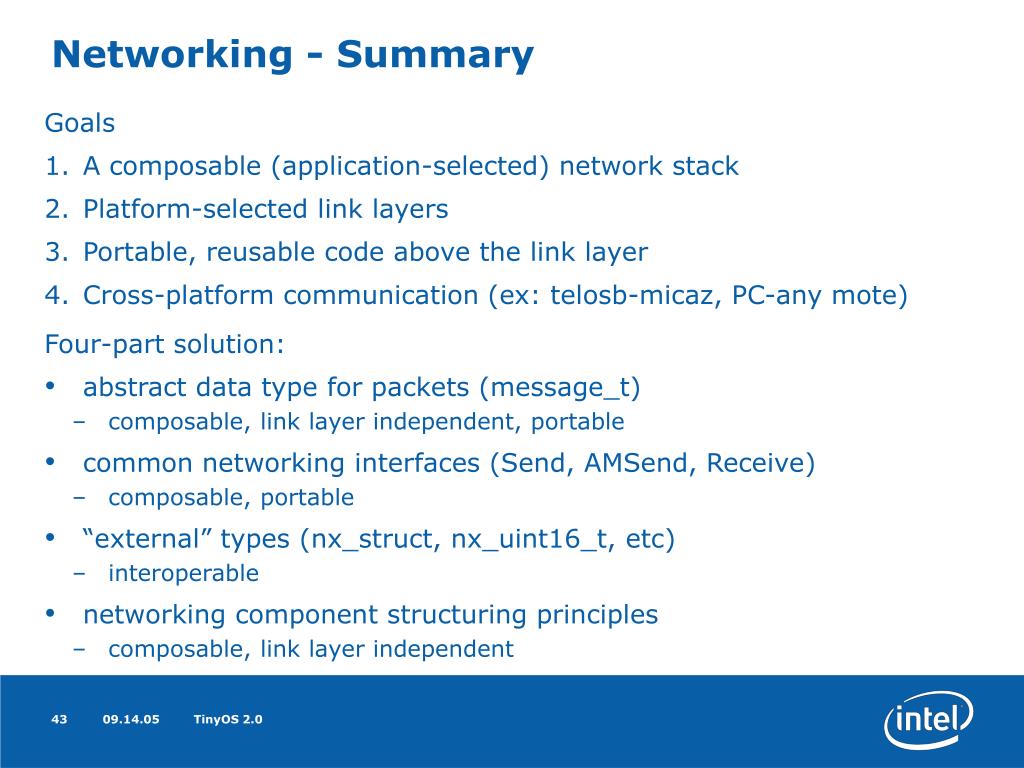 Networking - Summary

Goals
1. A composable (application-selected) network stack
2. Platform-selected link layers
3. Portable, reusable code above the link layer
4. Cross-platform communication (ex: telosb-micaz, PC-any mote)

Four-part solution:
• abstract data type for packets (message_t)
– composable, link layer independent, portable
• common networking interfaces (Send, AMSend, Receive)
– composable, portable
• “external” types (nx_struct, nx_uint16_t, etc)
– interoperable
• networking component structuring principles
– composable, link layer independent

43 09.14.05 TinyOS 2.0

intel